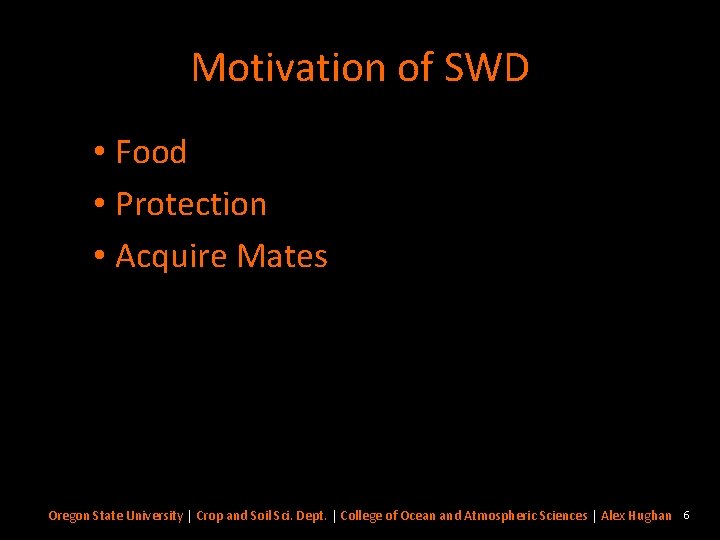 Motivation of SWD

• Food
• Protection
• Acquire Mates

Oregon State University | Crop and Soil Sci. Dept. | College of Ocean and Atmospheric Sciences | Alex Hughan 6